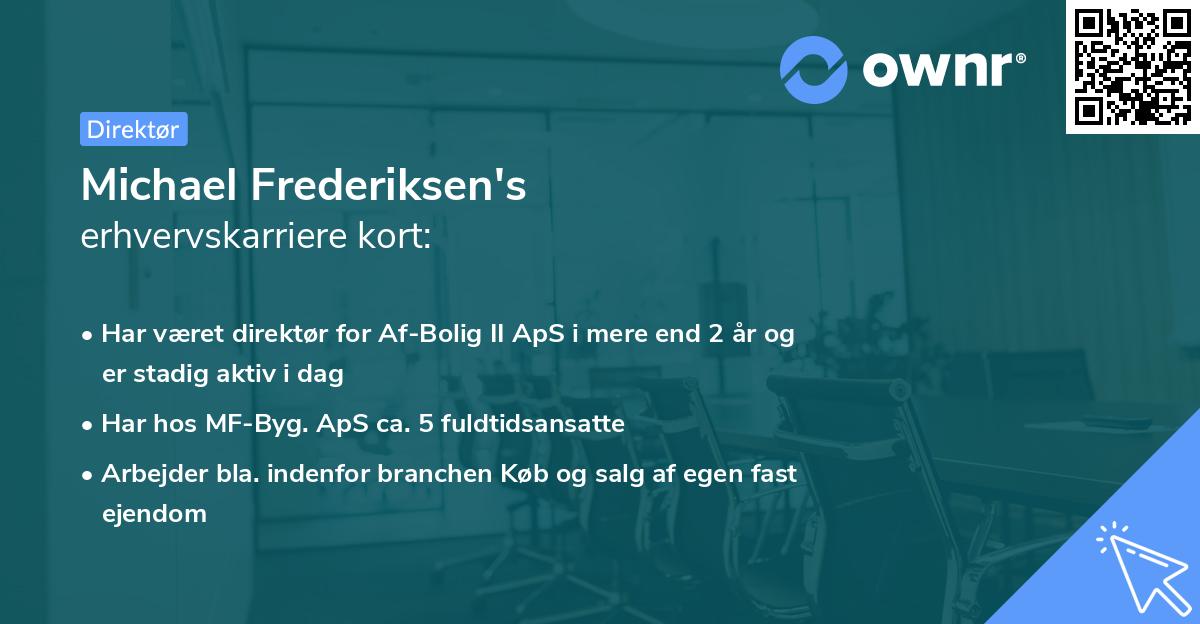 ownr®

Direktør

Michael Frederiksen's
erhvervskarriere kort:

• Har været direktør for Af-Bolig II ApS i mere end 2 år og er stadig aktiv i dag

• Har hos MF-Byg. ApS ca. 5 fuldtidsansatte

• Arbejder bla. indenfor branchen Køb og salg af egen fast ejendom